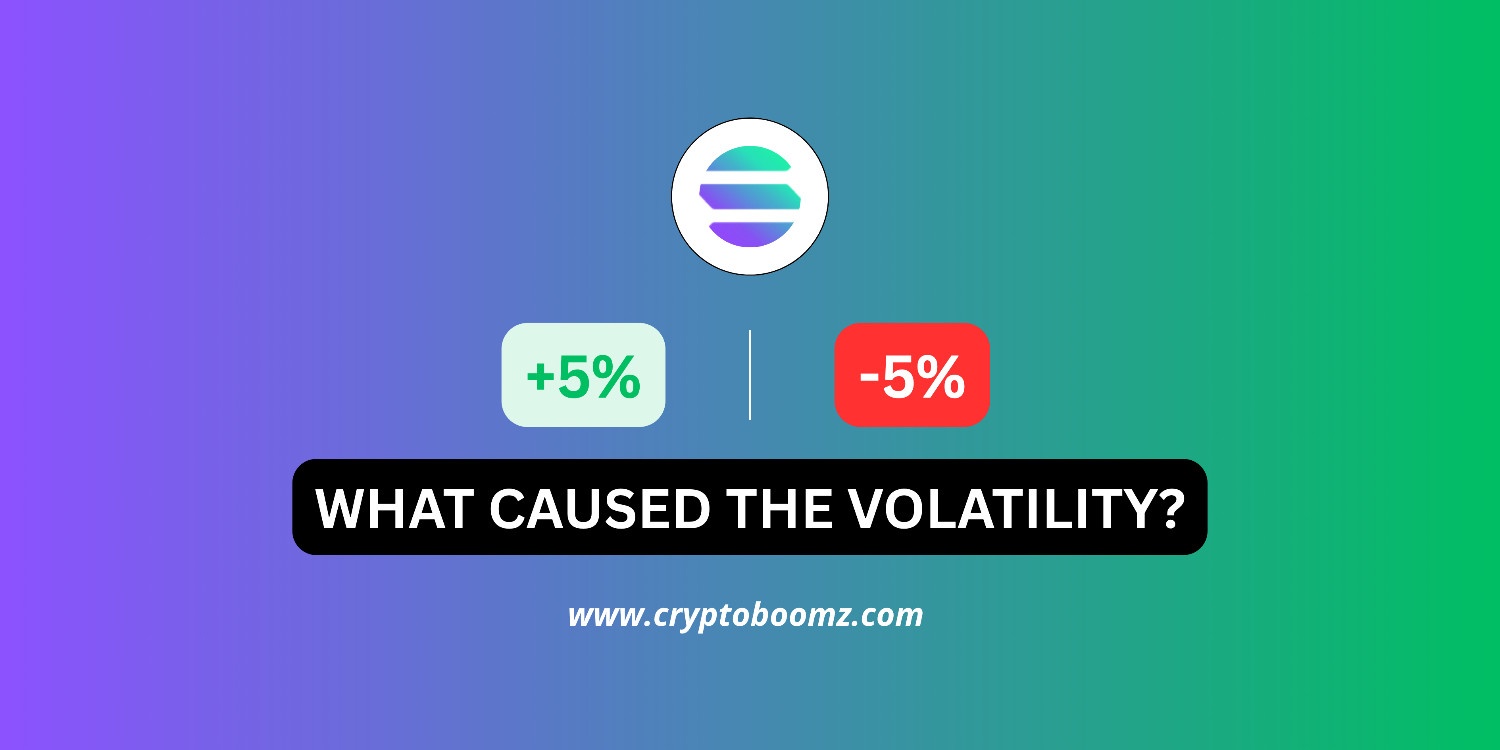 +5%

-5%

WHAT CAUSED THE VOLATILITY?

www.cryptoboomz.com